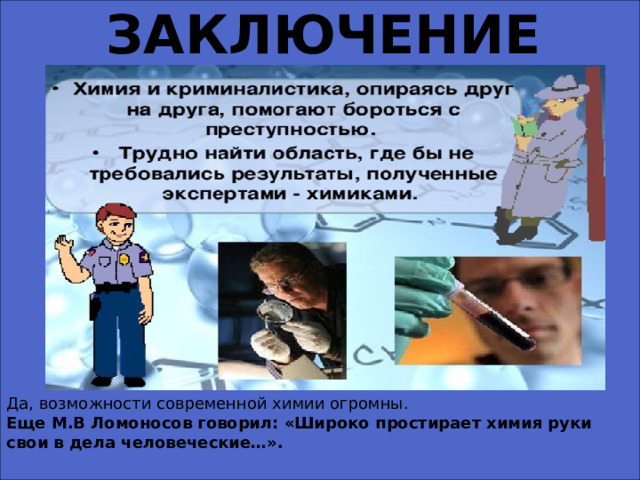 ЗАКЛЮЧЕНИЕ

• Химия и криминалистика, опираясь друг на друга, помогают бороться с преступностью.

• Трудно найти область, где бы не требовались результаты, полученные экспертами - химиками.

Да, возможности современной химии огромны.
Еще М.В Ломоносов говорил: «Широко простирает химия руки свои в дела человеческие…».